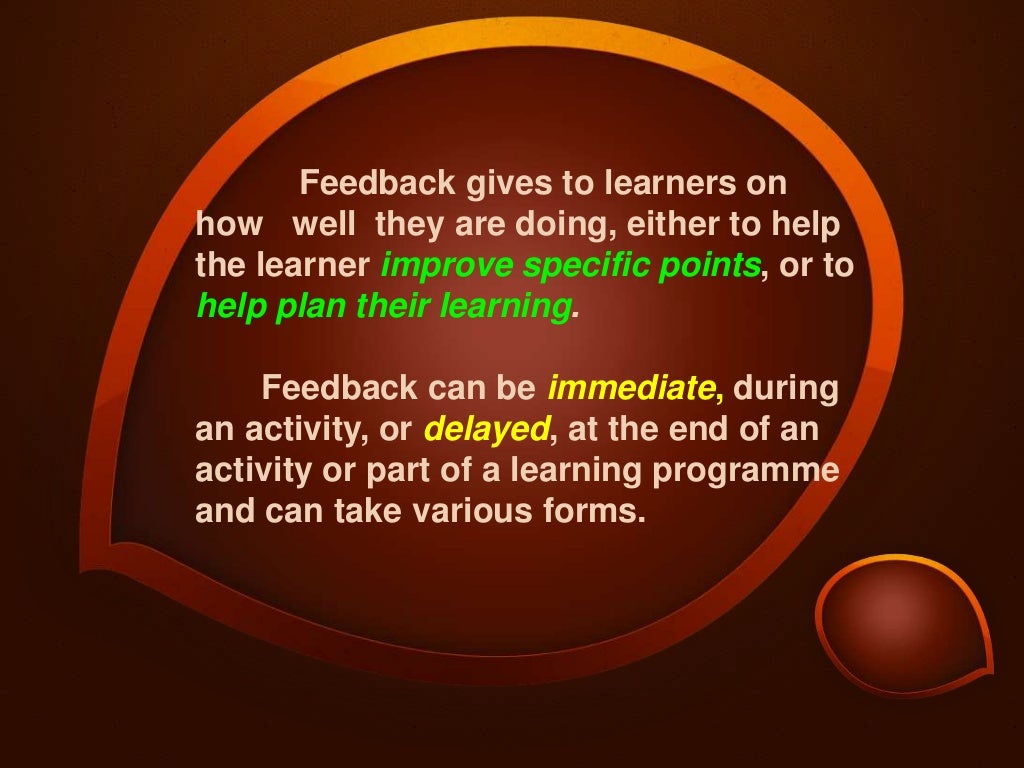 Feedback gives to learners on how well they are doing, either to help the learner improve specific points, or to help plan their learning.

Feedback can be immediate, during an activity, or delayed, at the end of an activity or part of a learning programme and can take various forms.